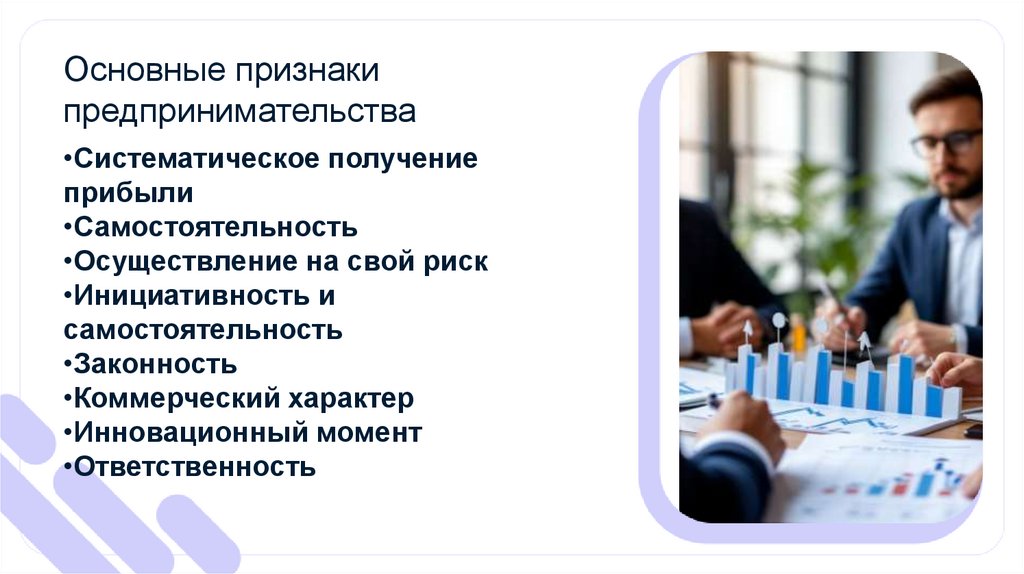 Основные признаки предпринимательства

•Систематическое получение прибыли
•Самостоятельность
•Осуществление на свой риск
•Инициативность и самостоятельность
•Законность
•Коммерческий характер
•Инновационный момент
•Ответственность